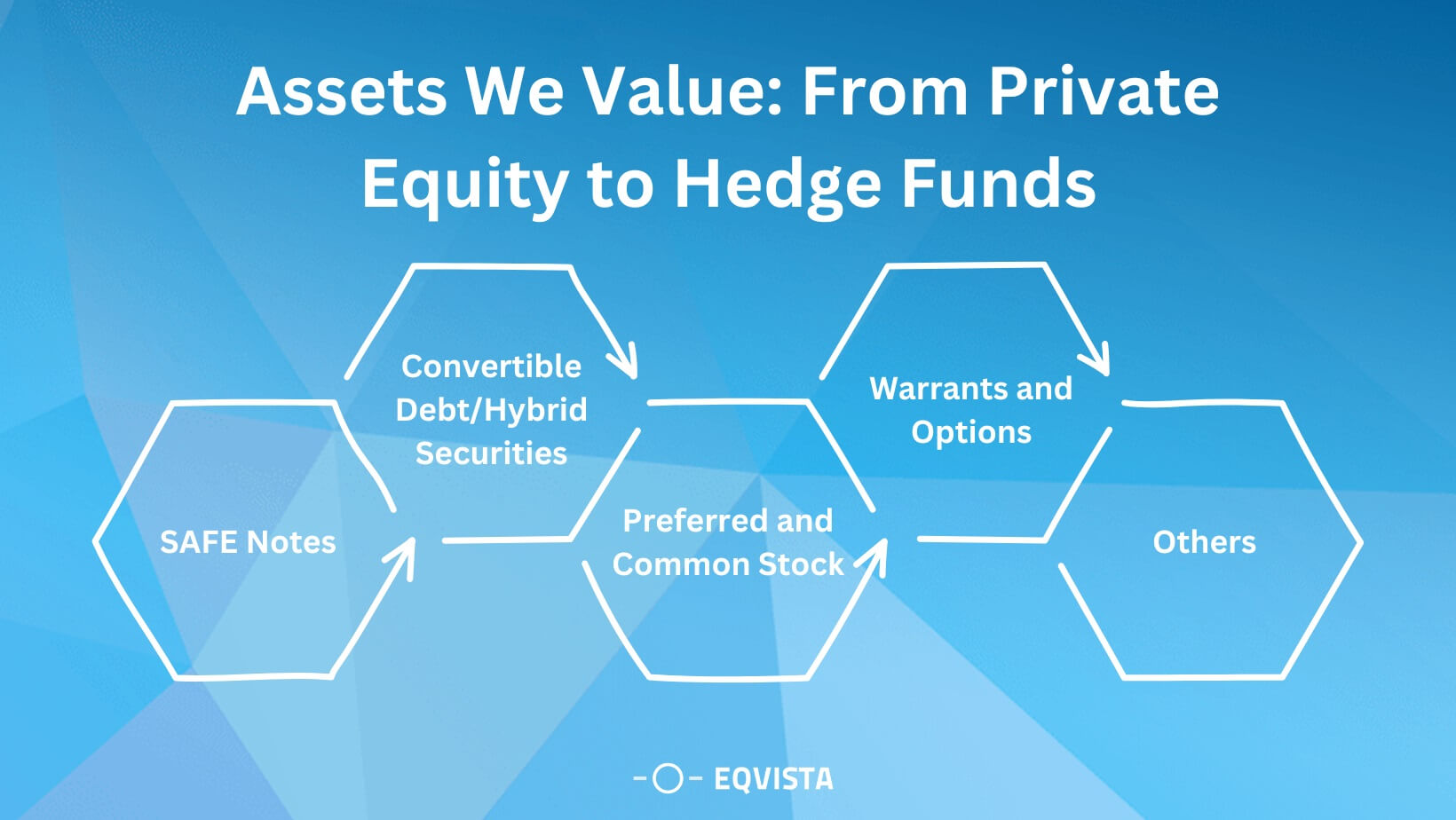 Assets We Value: From Private Equity to Hedge Funds

SAFE Notes

Convertible Debt/Hybrid Securities

Preferred and Common Stock

Warrants and Options

Others

EQVISTA